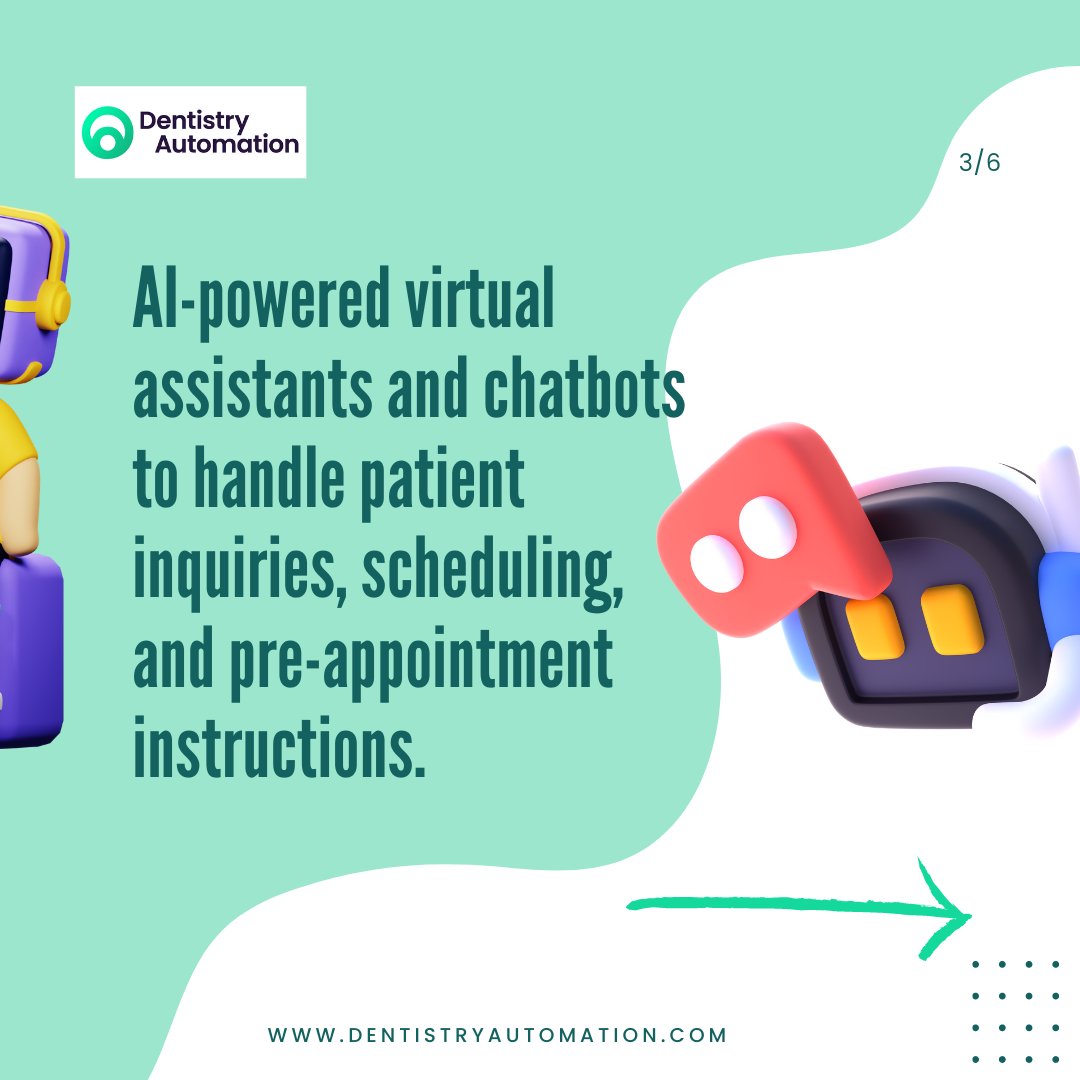 Dentistry Automation

3/6

AI-powered virtual assistants and chatbots to handle patient inquiries, scheduling, and pre-appointment instructions.

WWW.DENTISTRYAUTOMATION.COM